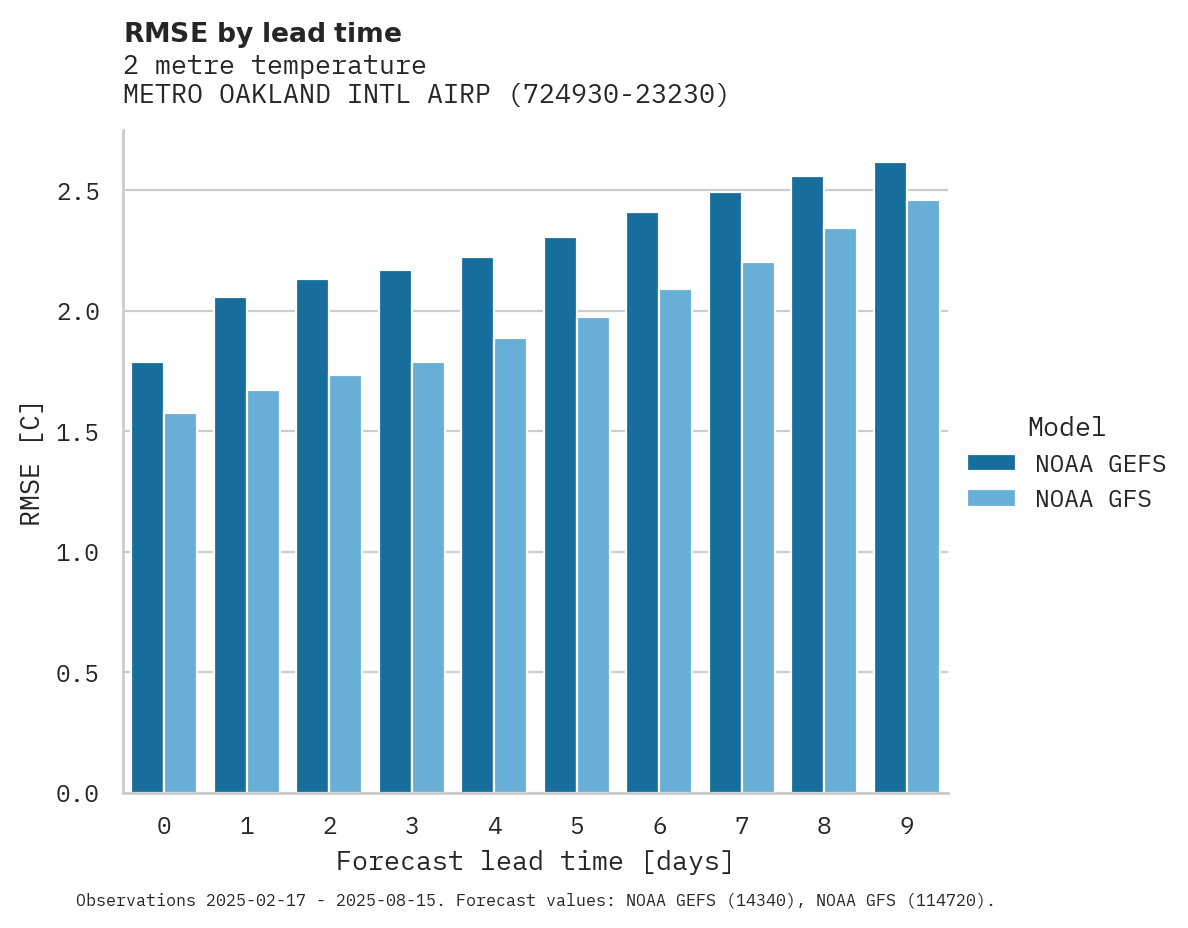 RMSE by lead time
2 metre temperature
METRO OAKLAND INTL AIRP (724930-23230)

RMSE [C]

2.5
2.0
1.5
1.0
0.5
0.0

0 1 2 3 4 5 6 7 8 9

Forecast lead time [days]

Model
NOAA GEFS
NOAA GFS

Observations 2025-02-17 - 2025-08-15. Forecast values: NOAA GEFS (14340), NOAA GFS (114720).